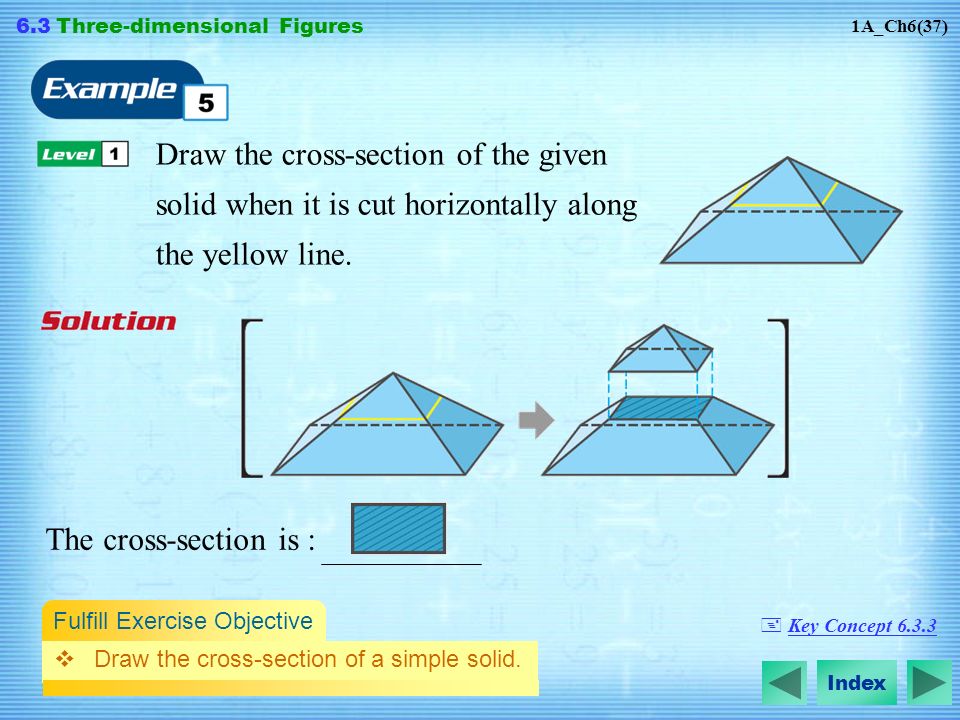 6.3 Three-dimensional Figures

1A_Ch6(37)

Example 5

Level 1

Draw the cross-section of the given solid when it is cut horizontally along the yellow line.

Solution

The cross-section is :

Fulfill Exercise Objective

❖ Draw the cross-section of a simple solid.

Key Concept 6.3.3

Index